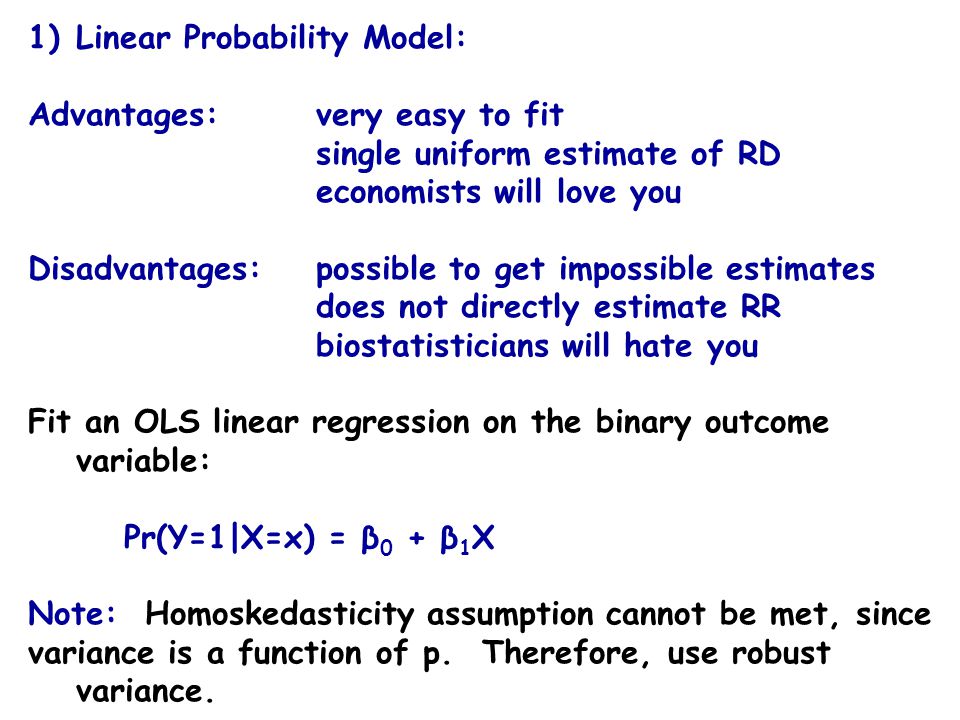 1) Linear Probability Model:

Advantages: very easy to fit
single uniform estimate of RD
economists will love you

Disadvantages: possible to get impossible estimates
does not directly estimate RR
biostatisticians will hate you

Fit an OLS linear regression on the binary outcome variable:

$Pr(Y=1|X=x) = \beta_0 + \beta_1 X$

Note: Homoskedasticity assumption cannot be met, since variance is a function of p. Therefore, use robust variance.